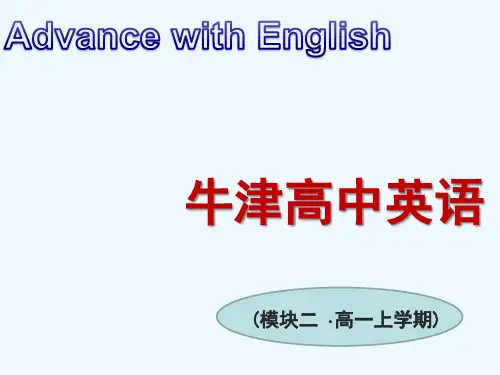 Advance with English

牛津高中英语

（模块二 ·高一上学期）